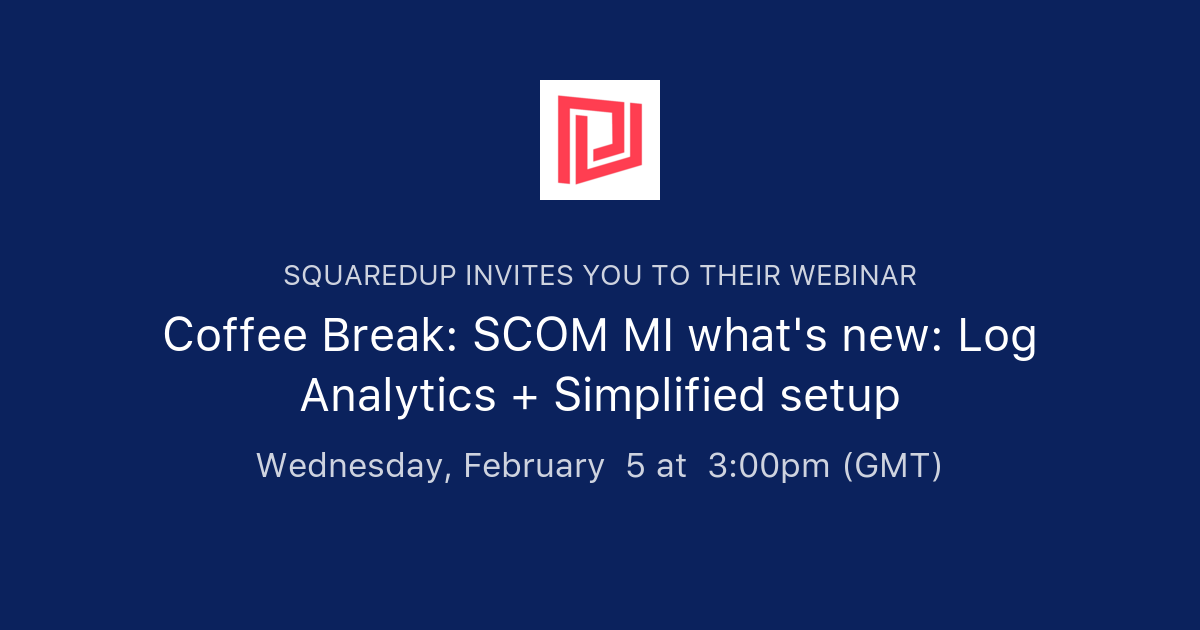 SQUAREDUP INVITES YOU TO THEIR WEBINAR

Coffee Break: SCOM MI what's new: Log Analytics + Simplified setup

Wednesday, February 5 at 3:00pm (GMT)